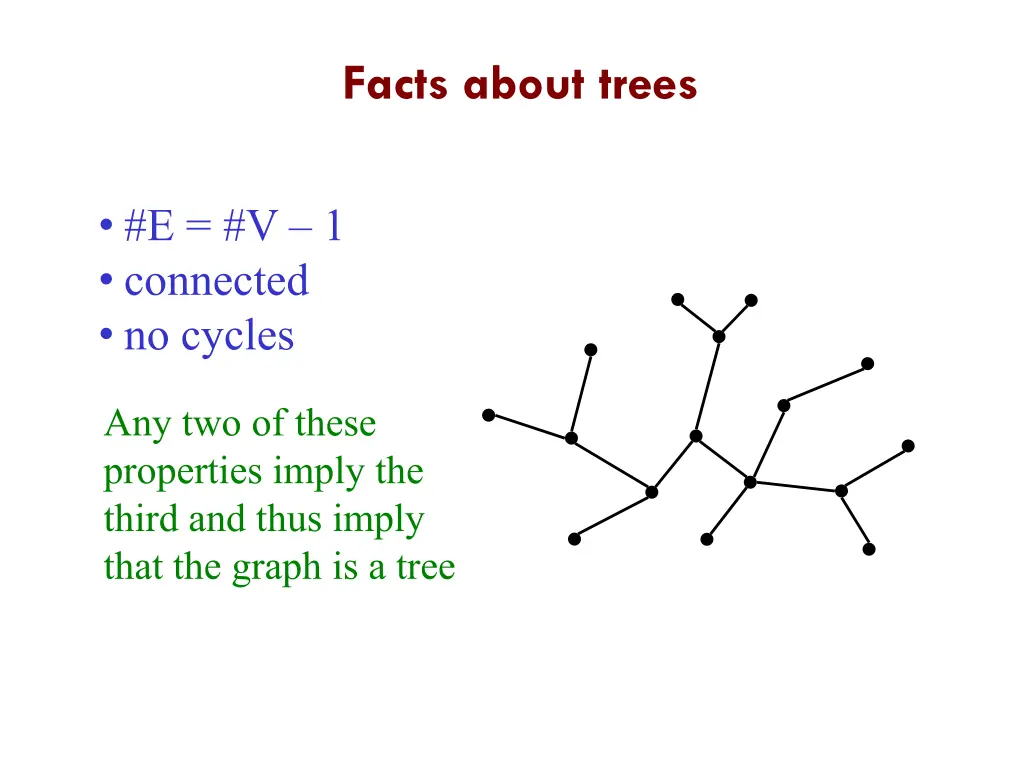 Facts about trees

• #E = #V – 1
• connected
• no cycles

Any two of these properties imply the third and thus imply that the graph is a tree